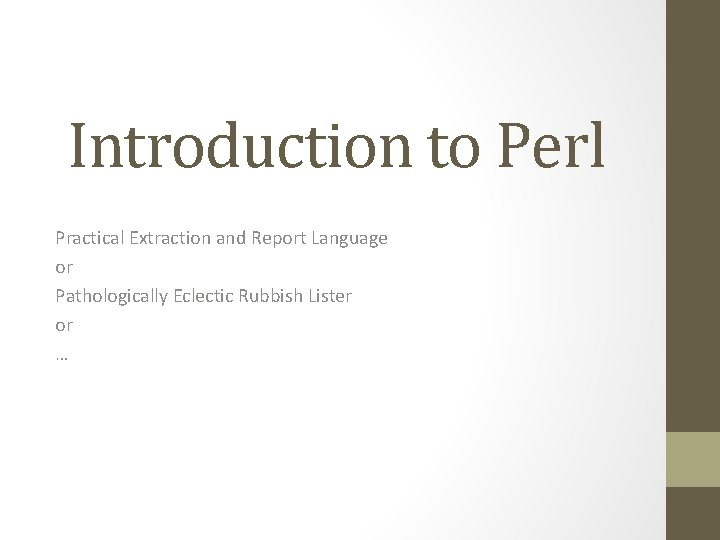 Introduction to Perl

Practical Extraction and Report Language
or
Pathologically Eclectic Rubbish Lister
or
…